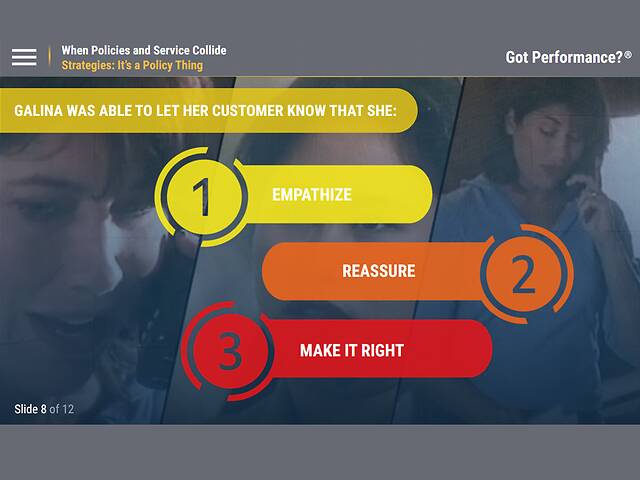 When Policies and Service Collide
Strategies: It's a Policy Thing

Got Performance?®

GALINA WAS ABLE TO LET HER CUSTOMER KNOW THAT SHE:

1 EMPATHIZE

REASSURE 2

3 MAKE IT RIGHT

Slide 8 of 12